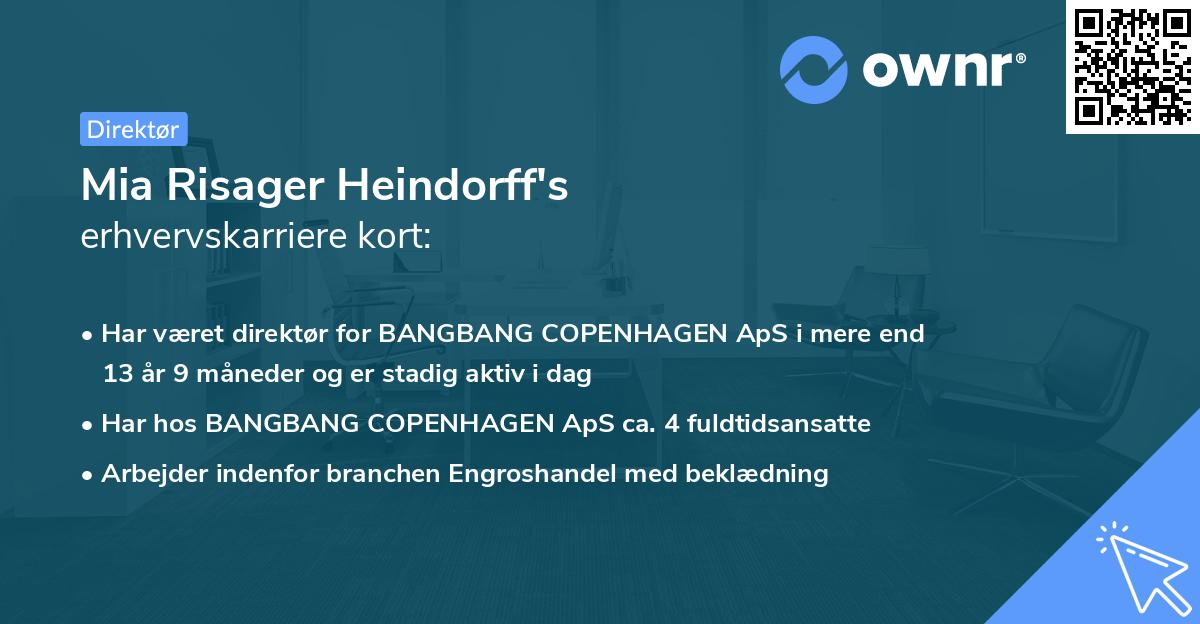 ownr®

Direktør

Mia Risager Heindorff's
erhvervskarriere kort:

• Har været direktør for BANGBANG COPENHAGEN ApS i mere end 13 år 9 måneder og er stadig aktiv i dag
• Har hos BANGBANG COPENHAGEN ApS ca. 4 fuldtidsansatte
• Arbejder indenfor branchen Engroshandel med beklædning